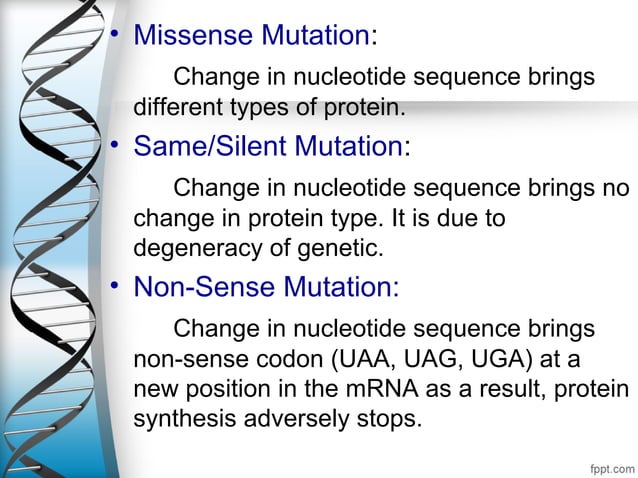 • Missense Mutation:

Change in nucleotide sequence brings different types of protein.

• Same/Silent Mutation:

Change in nucleotide sequence brings no change in protein type. It is due to degeneracy of genetic.

• Non-Sense Mutation:

Change in nucleotide sequence brings non-sense codon (UAA, UAG, UGA) at a new position in the mRNA as a result, protein synthesis adversely stops.

fppt.com